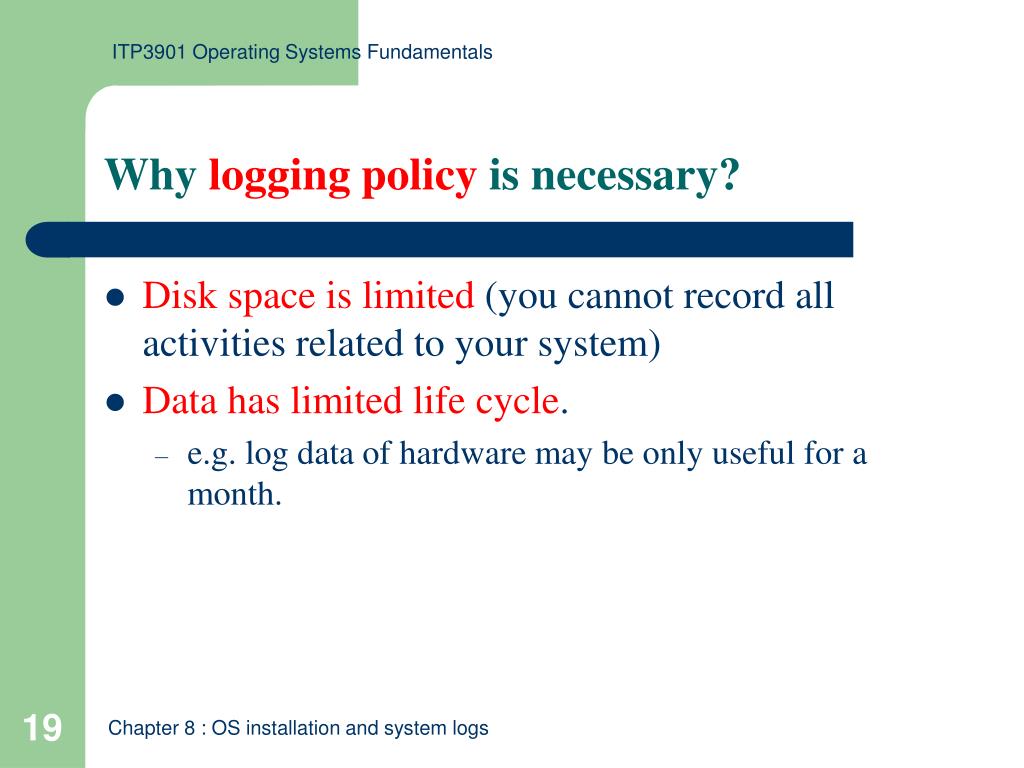 ITP3901 Operating Systems Fundamentals

Why logging policy is necessary?

- Disk space is limited (you cannot record all activities related to your system)
- Data has limited life cycle.
  – e.g. log data of hardware may be only useful for a month.

19

Chapter 8 : OS installation and system logs